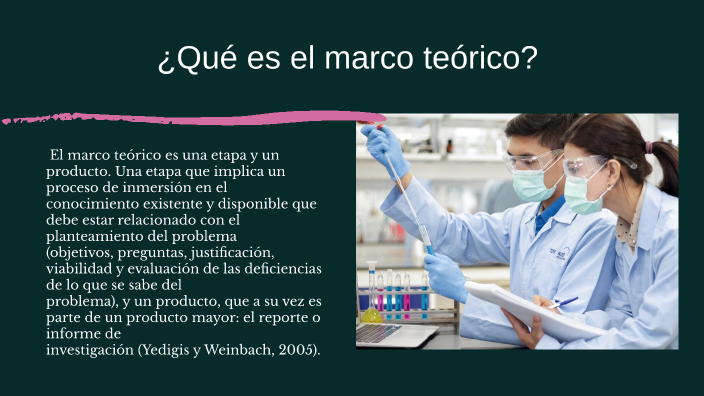 ¿Qué es el marco teórico?

El marco teórico es una etapa y un producto. Una etapa que implica un proceso de inmersión en el conocimiento existente y disponible que debe estar relacionado con el planteamiento del problema (objetivos, preguntas, justificación, viabilidad y evaluación de las deficiencias de lo que se sabe del problema), y un producto, que a su vez es parte de un producto mayor: el reporte o informe de investigación (Yedigis y Weinbach, 2005).